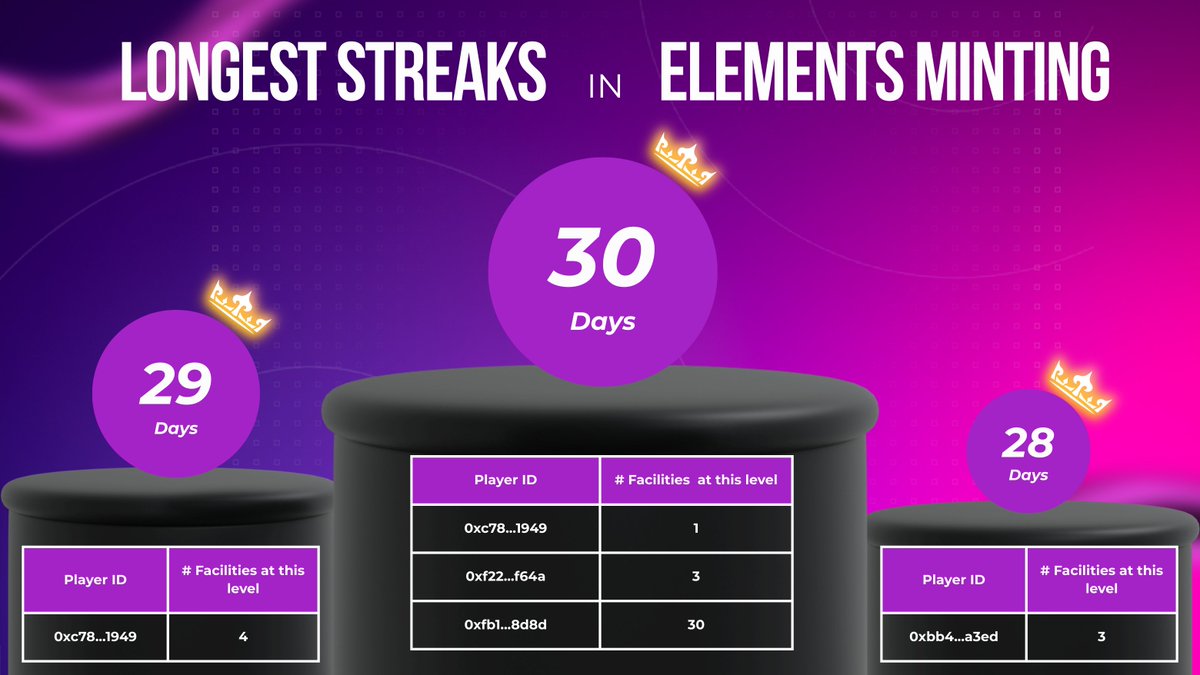 LONGEST STREAKS IN ELEMENTS MINTING

29
Days

| Player ID | # Facilities at this level |
|---|---|
| 0xc78...1949 | 4 |

30
Days

| Player ID | # Facilities at this level |
|---|---|
| 0xc78...1949 | 1 |
| 0xf22...f64a | 3 |
| 0xfb1...8d8d | 30 |

28
Days

| Player ID | # Facilities at this level |
|---|---|
| 0xbb4...a3ed | 3 |